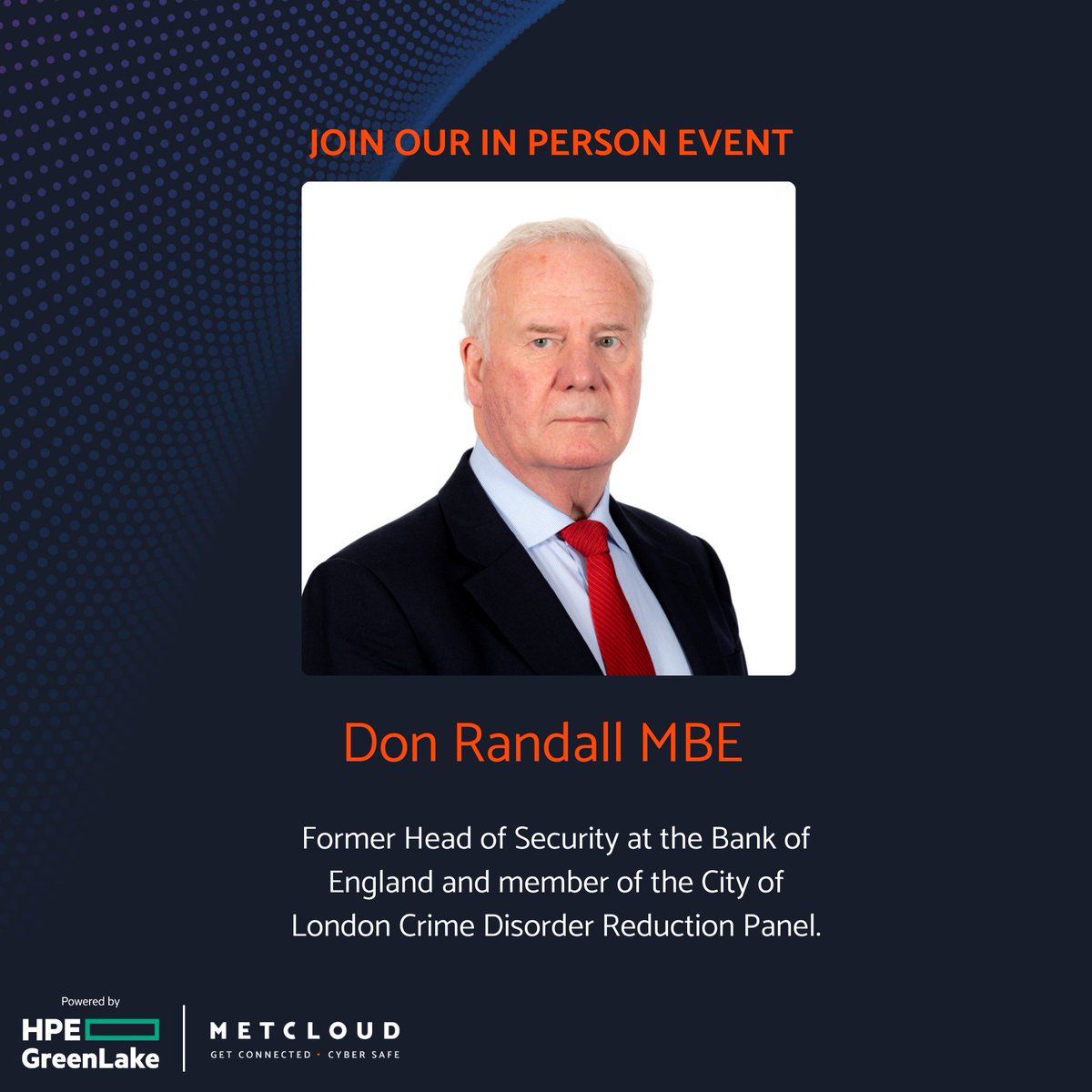 JOIN OUR IN PERSON EVENT

Don Randall MBE

Former Head of Security at the Bank of England and member of the City of London Crime Disorder Reduction Panel.

Powered by
HPE GreenLake

METCLOUD
GET CONNECTED · CYBER SAFE